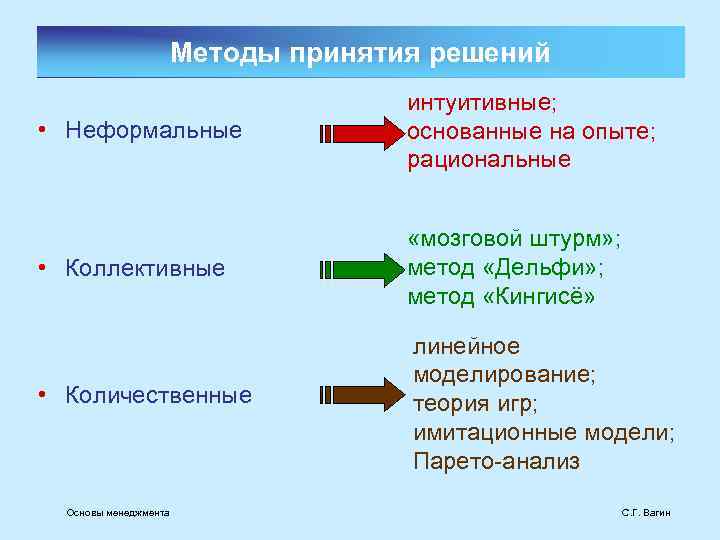 Методы принятия решений

• Неформальные

интуитивные;
основанные на опыте;
рациональные

• Коллективные

«мозговой штурм»;
метод «Дельфи»;
метод «Кингисё»

• Количественные

линейное моделирование;
теория игр;
имитационные модели;
Парето-анализ

Основы менеджмента

С.Г. Вагин